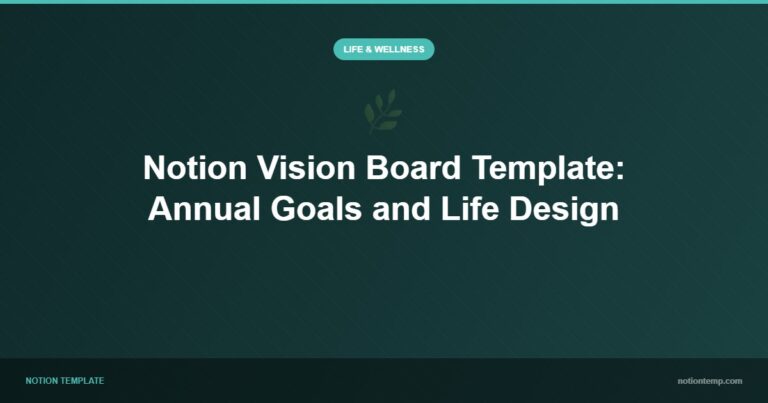 LIFE & WELLNESS

Notion Vision Board Template: Annual Goals and Life Design

NOTION TEMPLATE

notiontemp.com